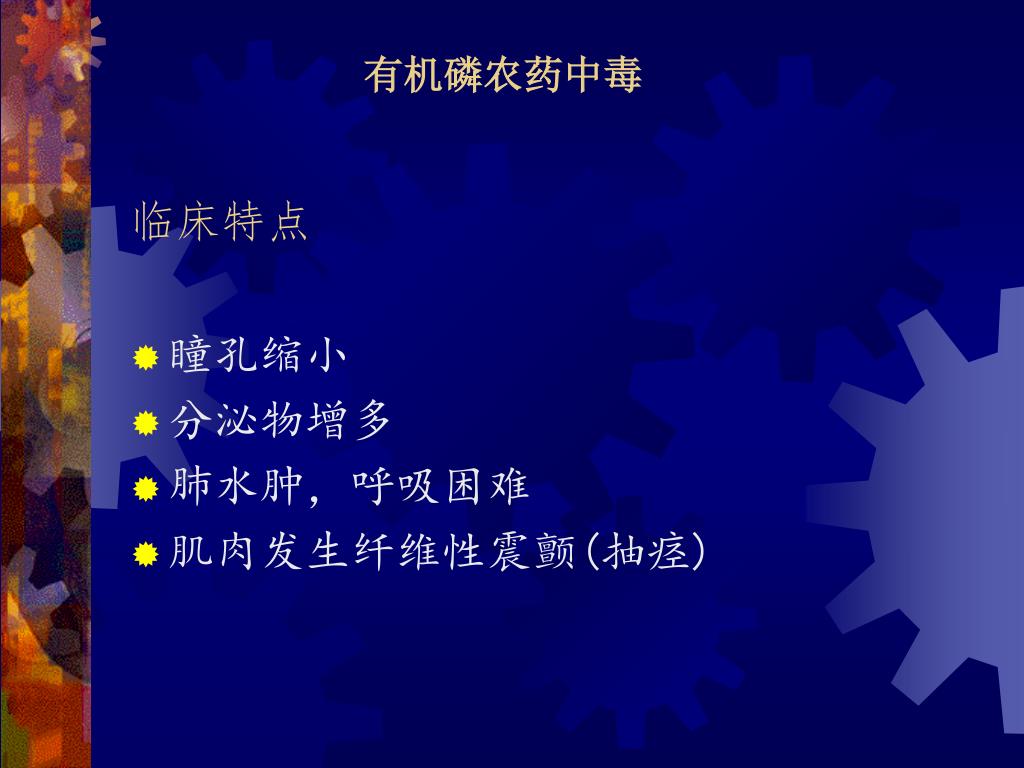 有机磷农药中毒

临床特点

瞳孔缩小
分泌物增多
肺水肿，呼吸困难
肌肉发生纤维性震颤(抽痉)